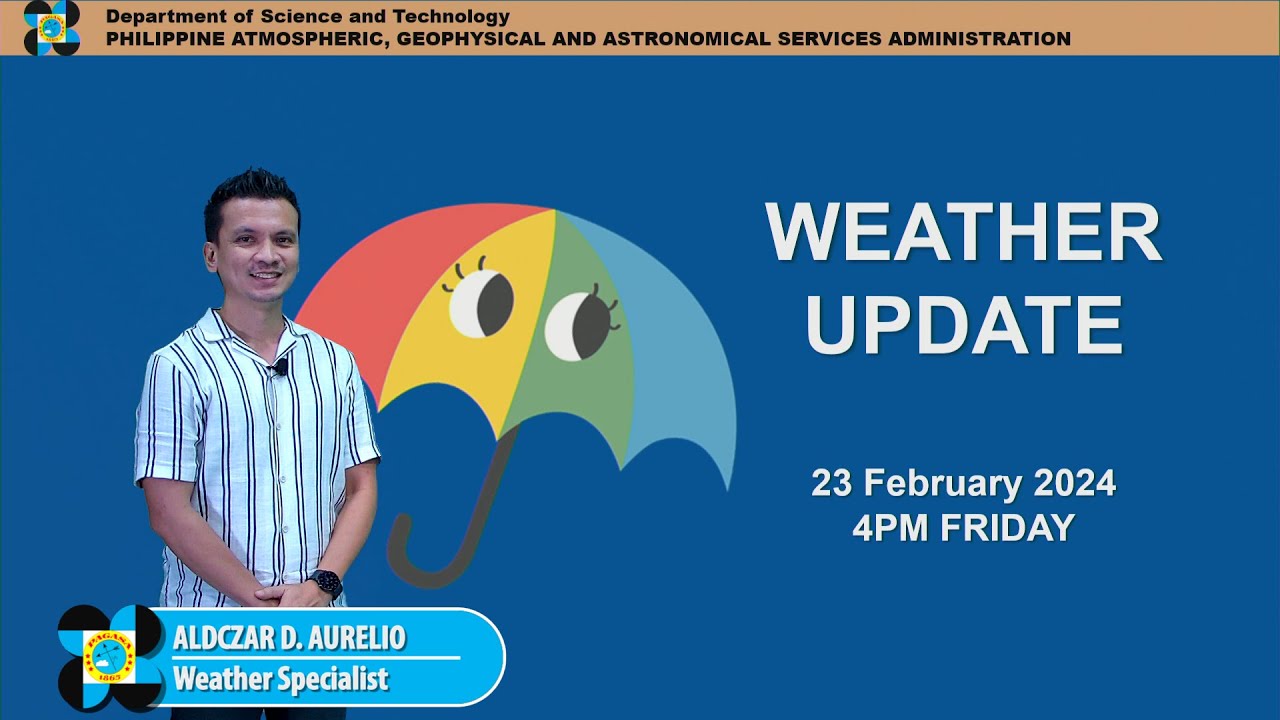 Department of Science and Technology
PHILIPPINE ATMOSPHERIC, GEOPHYSICAL AND ASTRONOMICAL SERVICES ADMINISTRATION

WEATHER UPDATE

23 February 2024
4PM FRIDAY

PAGASA
1865

ALDCZAR D. AURELIO
Weather Specialist